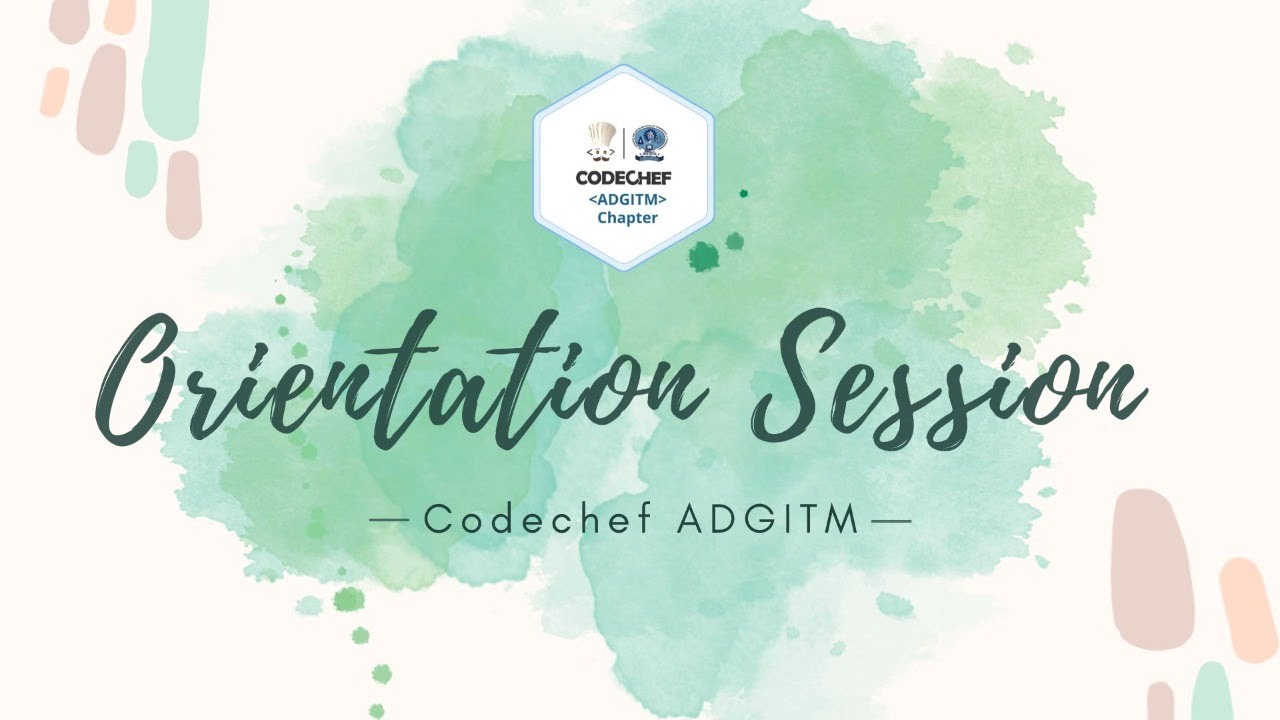 CODECHEF
<ADGITM>
Chapter

Orientation Session

— Codechef ADGITM —